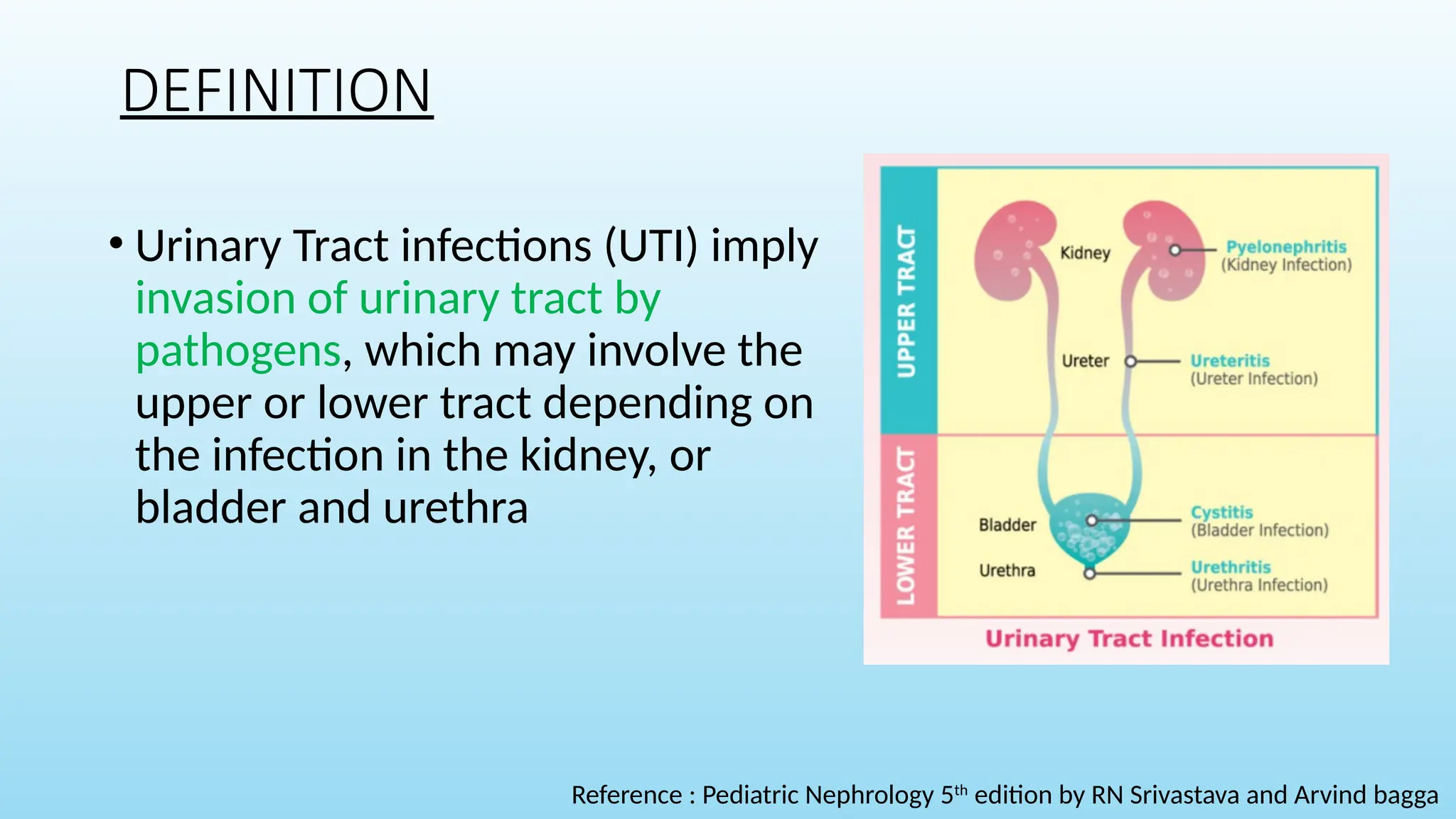 DEFINITION

• Urinary Tract infections (UTI) imply invasion of urinary tract by pathogens, which may involve the upper or lower tract depending on the infection in the kidney, or bladder and urethra

UPPER TRACT

LOWER TRACT

Kidney

Pyelonephritis
(Kidney Infection)

Ureter

Ureteritis
(Ureter Infection)

Bladder

Cystitis
(Bladder Infection)

Urethra

Urethritis
(Urethra Infection)

Urinary Tract Infection

Reference : Pediatric Nephrology 5$^{th}$ edition by RN Srivastava and Arvind bagga